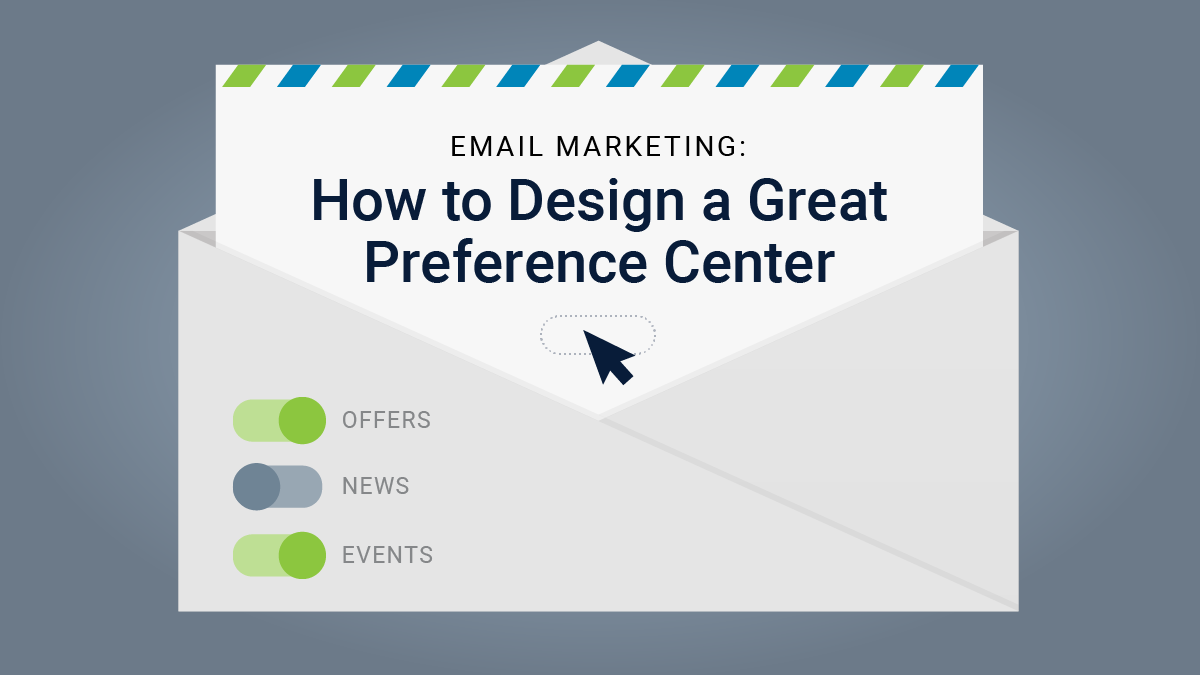 EMAIL MARKETING:
How to Design a Great Preference Center

OFFERS
NEWS
EVENTS